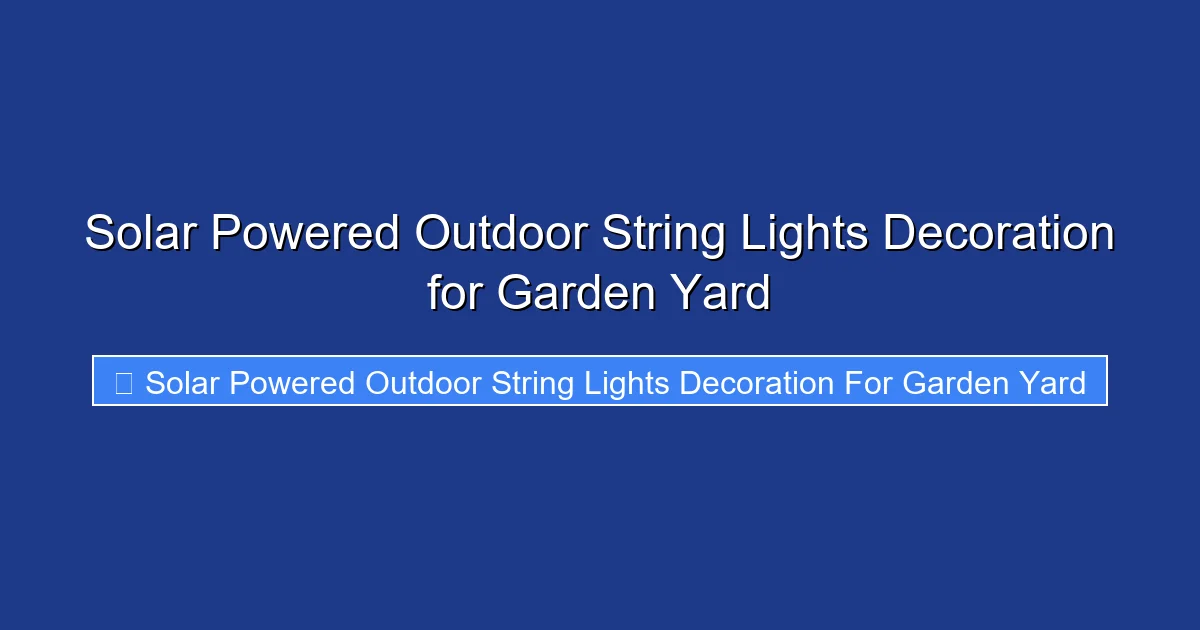 Solar Powered Outdoor String Lights Decoration for Garden Yard

Solar Powered Outdoor String Lights Decoration For Garden Yard